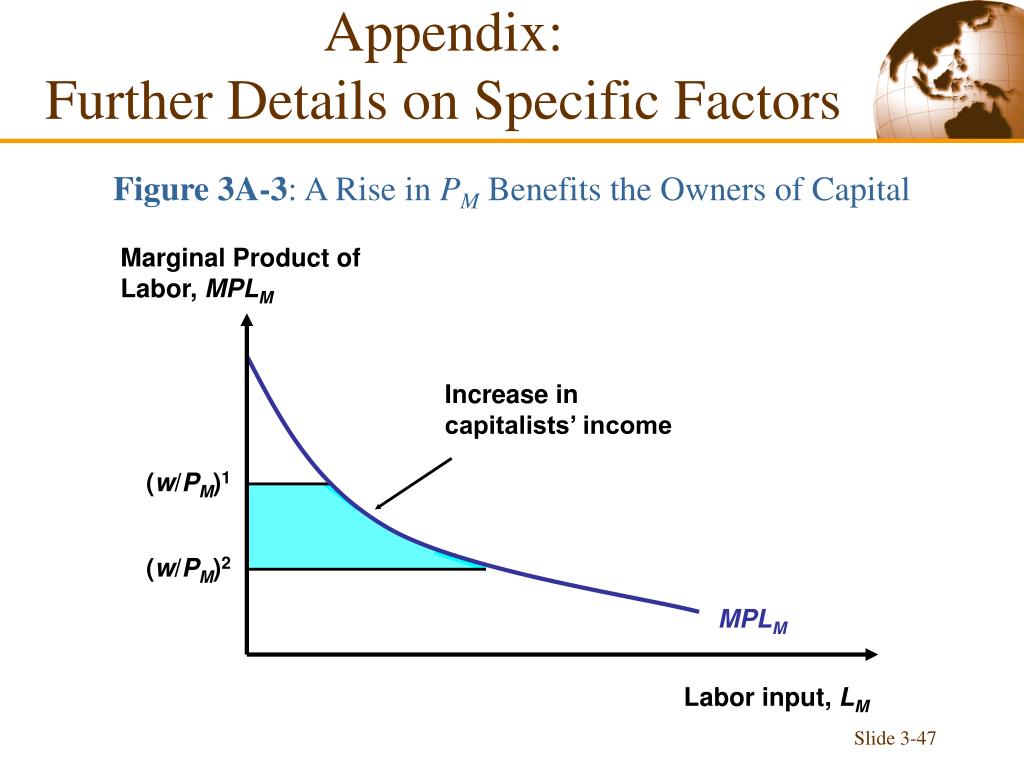 Appendix:
Further Details on Specific Factors

Figure 3A-3: A Rise in $P_M$ Benefits the Owners of Capital

Marginal Product of Labor, $MPL_M$

Increase in capitalists' income

$(w/P_M)^1$

$(w/P_M)^2$

$MPL_M$

Labor input, $L_M$

Slide 3-47